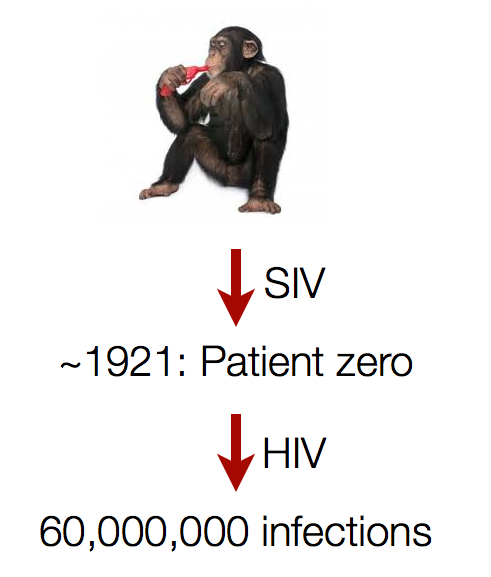 SIV

~1921: Patient zero

HIV

60,000,000 infections